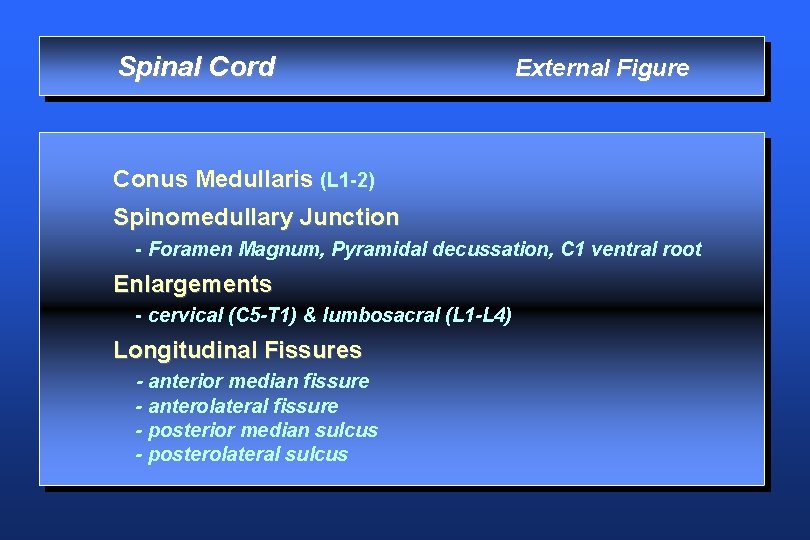 Spinal Cord External Figure

Conus Medullaris (L1-2)

Spinomedullary Junction

- Foramen Magnum, Pyramidal decussation, C1 ventral root

Enlargements

- cervical (C5-T1) & lumbosacral (L1-L4)

Longitudinal Fissures

- anterior median fissure
- anterolateral fissure
- posterior median sulcus
- posterolateral sulcus